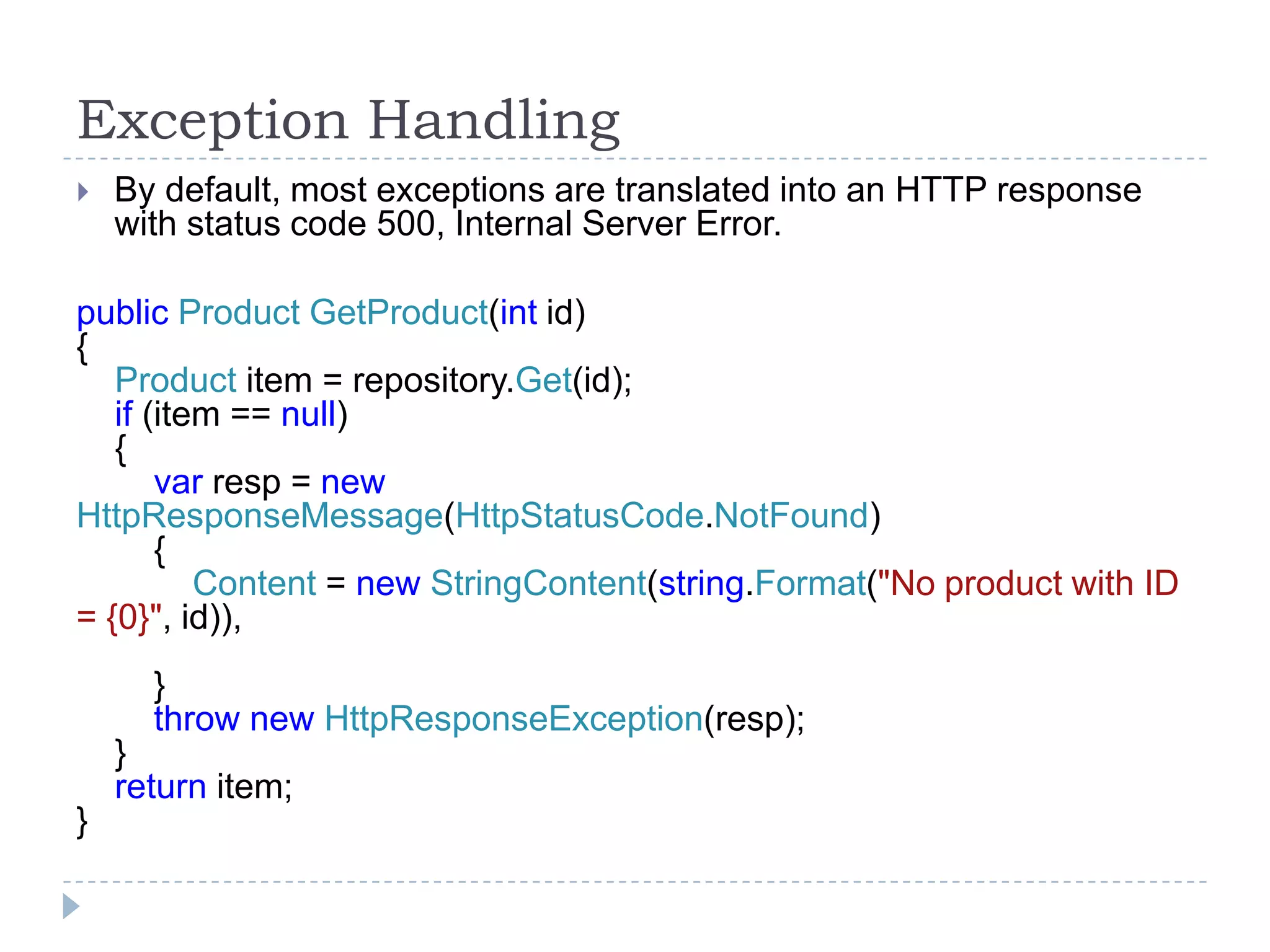 Exception Handling

By default, most exceptions are translated into an HTTP response with status code 500, Internal Server Error.

public Product GetProduct(int id)
{
    Product item = repository.Get(id);
    if (item == null)
    {
        var resp = new
HttpResponseMessage(HttpStatusCode.NotFound)
        {
            Content = new StringContent(string.Format("No product with ID
= {0}", id)),

        }
        throw new HttpResponseException(resp);
    }
    return item;
}